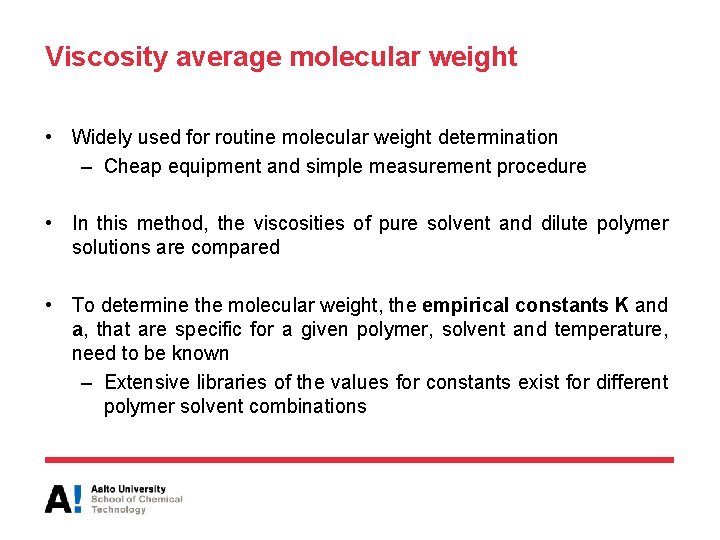 Viscosity average molecular weight

• Widely used for routine molecular weight determination
– Cheap equipment and simple measurement procedure

• In this method, the viscosities of pure solvent and dilute polymer solutions are compared

• To determine the molecular weight, the empirical constants K and a, that are specific for a given polymer, solvent and temperature, need to be known
– Extensive libraries of the values for constants exist for different polymer solvent combinations

A! Aalto University
School of Chemical
Technology